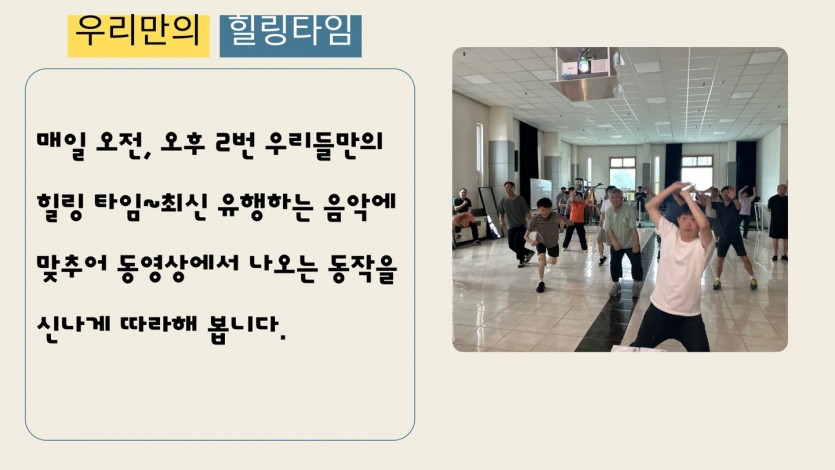 우리만의 힐링타임

매일 오전, 오후 2번 우리들만의 힐링 타임~최신 유행하는 음악에 맞추어 동영상에서 나오는 동작을 신나게 따라해 봅니다.